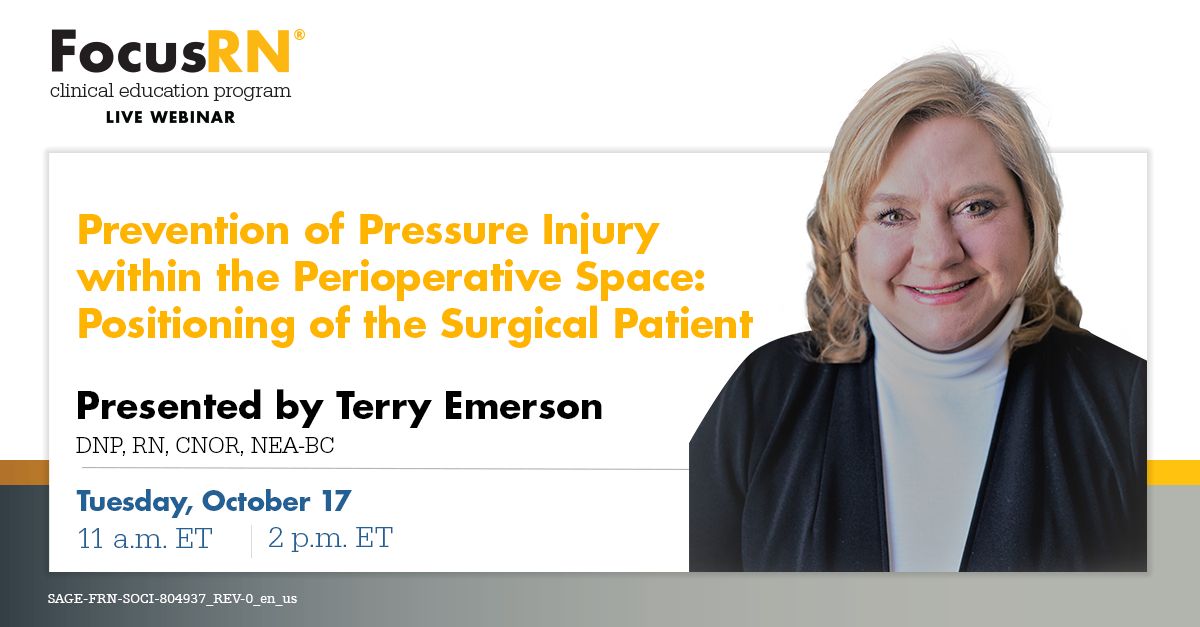 FocusRN®
clinical education program
LIVE WEBINAR

Prevention of Pressure Injury within the Perioperative Space: Positioning of the Surgical Patient

Presented by Terry Emerson
DNP, RN, CNOR, NEA-BC

Tuesday, October 17
11 a.m. ET | 2 p.m. ET

SAGE-FRN-SOCI-804937_REV-0_en_us